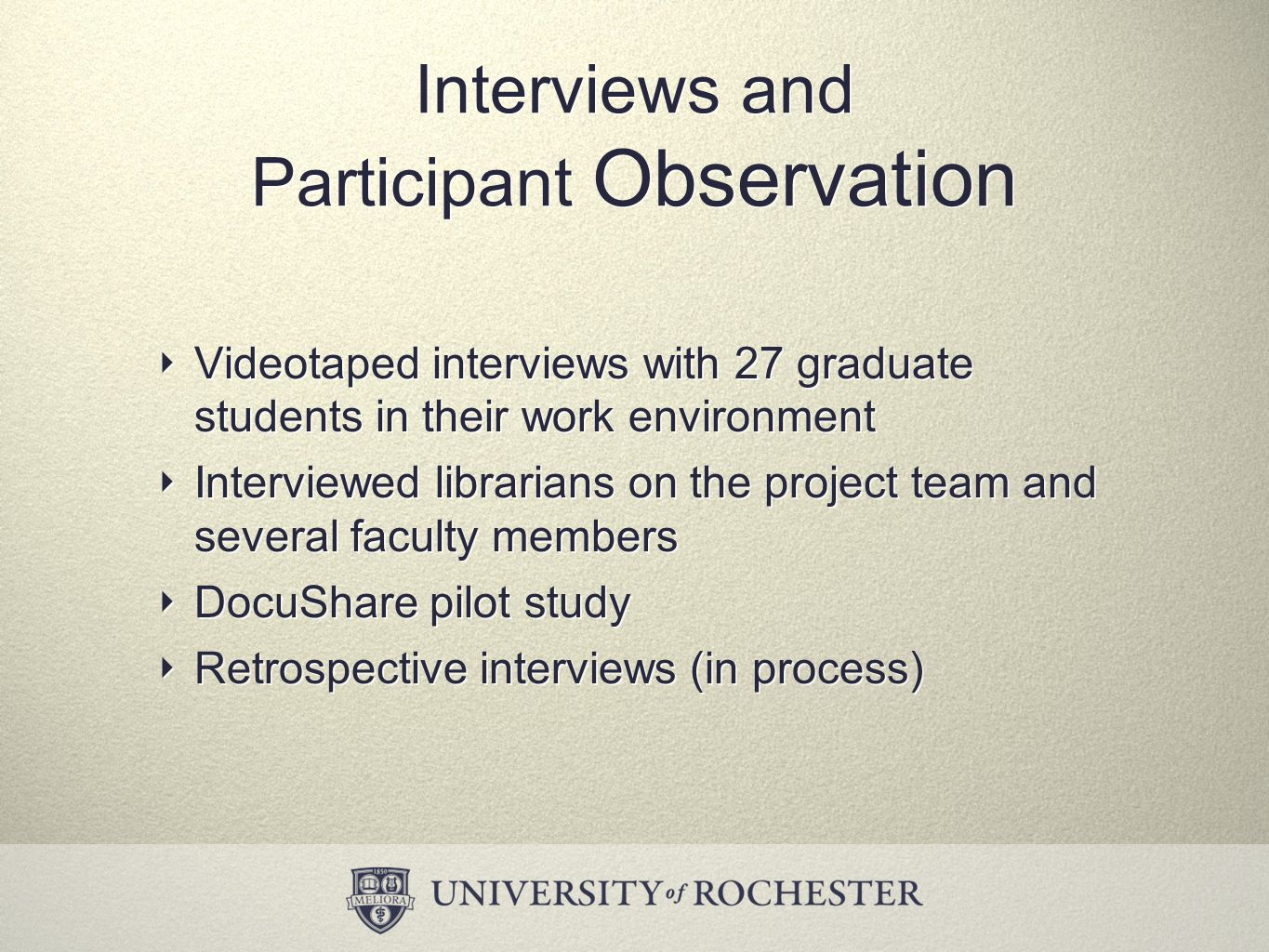 Interviews and Participant Observation

‣ Videotaped interviews with 27 graduate students in their work environment

‣ Interviewed librarians on the project team and several faculty members

‣ DocuShare pilot study

‣ Retrospective interviews (in process)

1850 MELIORA

UNIVERSITY of ROCHESTER